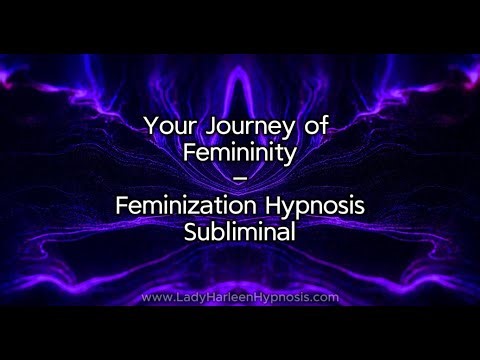 Your Journey of Femininity
–
Feminization Hypnosis Subliminal

www.LadyHarleenHypnosis.com